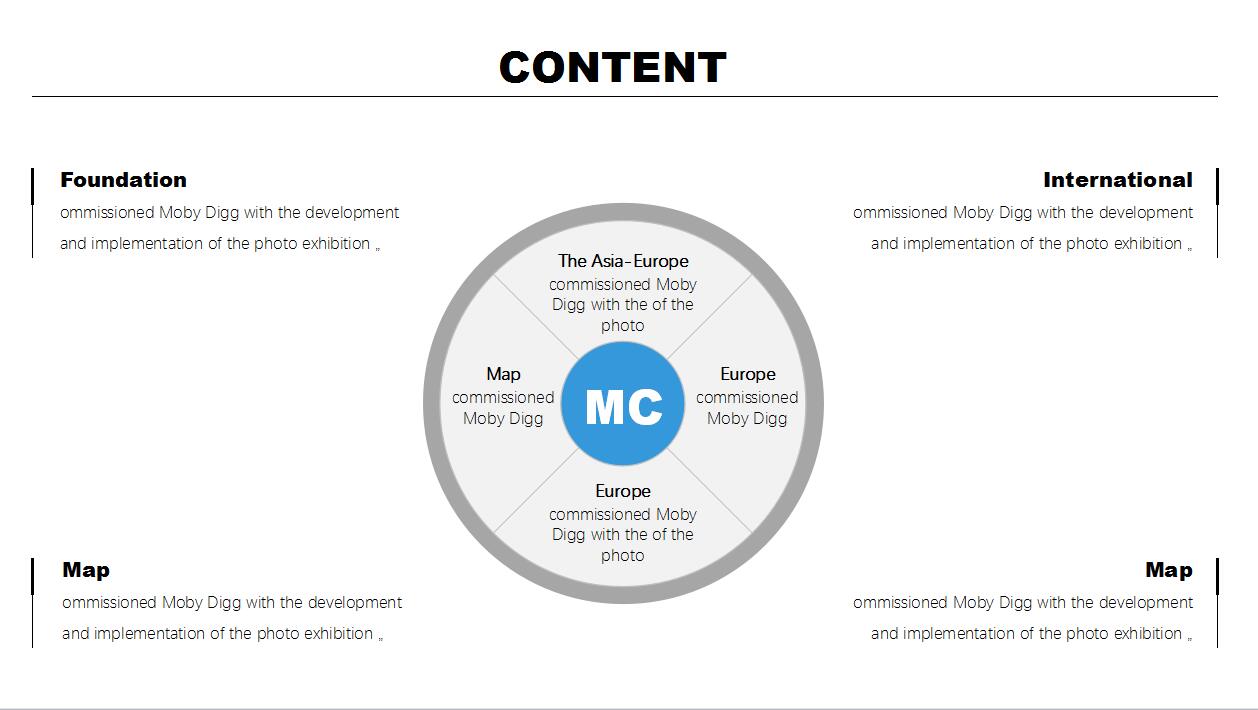 CONTENT

Foundation

ommissioned Moby Digg with the development and implementation of the photo exhibition „

International

ommissioned Moby Digg with the development and implementation of the photo exhibition „

The Asia-Europe
commissioned Moby Digg with the of the photo

Map
commissioned Moby Digg

MC

Europe
commissioned Moby Digg

Europe
commissioned Moby Digg with the of the photo

Map

ommissioned Moby Digg with the development and implementation of the photo exhibition „

Map

ommissioned Moby Digg with the development and implementation of the photo exhibition „